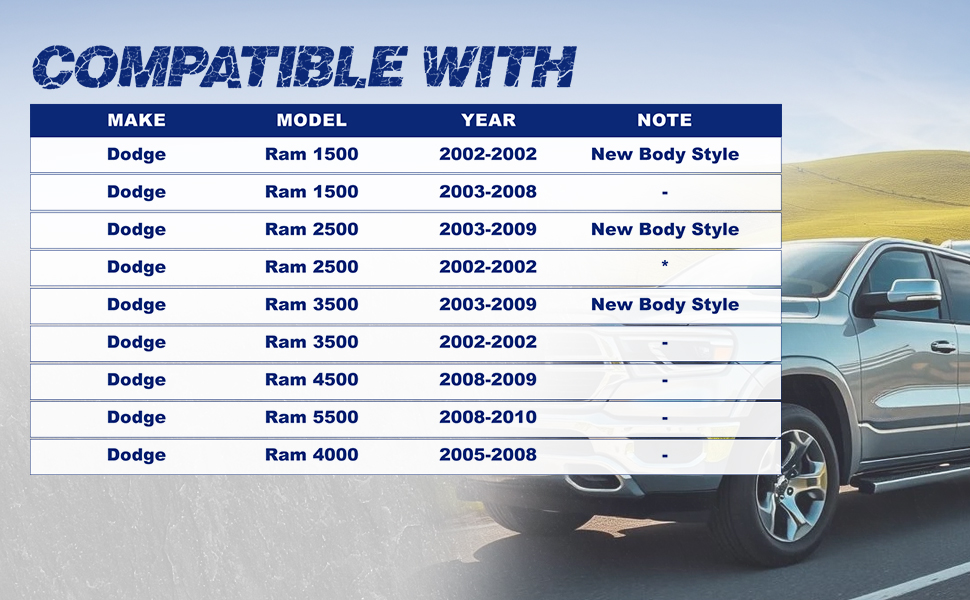 COMPATIBLE WITH

| MAKE | MODEL | YEAR | NOTE |
|---|---|---|---|
| Dodge | Ram 1500 | 2002-2002 | New Body Style |
| Dodge | Ram 1500 | 2003-2008 | - |
| Dodge | Ram 2500 | 2003-2009 | New Body Style |
| Dodge | Ram 2500 | 2002-2002 | * |
| Dodge | Ram 3500 | 2003-2009 | New Body Style |
| Dodge | Ram 3500 | 2002-2002 | - |
| Dodge | Ram 4500 | 2008-2009 | - |
| Dodge | Ram 5500 | 2008-2010 | - |
| Dodge | Ram 4000 | 2005-2008 | - |